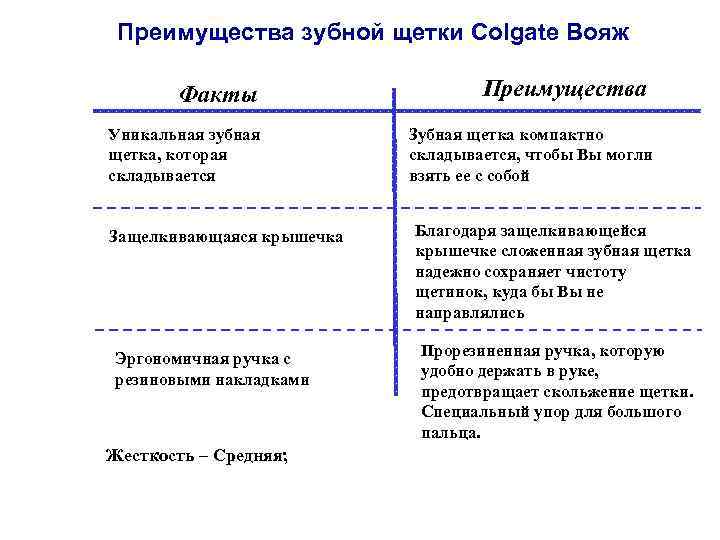 Преимущества зубной щетки Colgate Вояж

| Факты | Преимущества |
|---|---|
| Уникальная зубная щетка, которая складывается | Зубная щетка компактно складывается, чтобы Вы могли взять ее с собой |
| Защелкивающаяся крышечка | Благодаря защелкивающейся крышечке сложенная зубная щетка надежно сохраняет чистоту щетинок, куда бы Вы не направлялись |
| Эргономичная ручка с резиновыми накладками | Прорезиненная ручка, которую удобно держать в руке, предотвращает скольжение щетки. Специальный упор для большого пальца. |

Жесткость – Средняя;